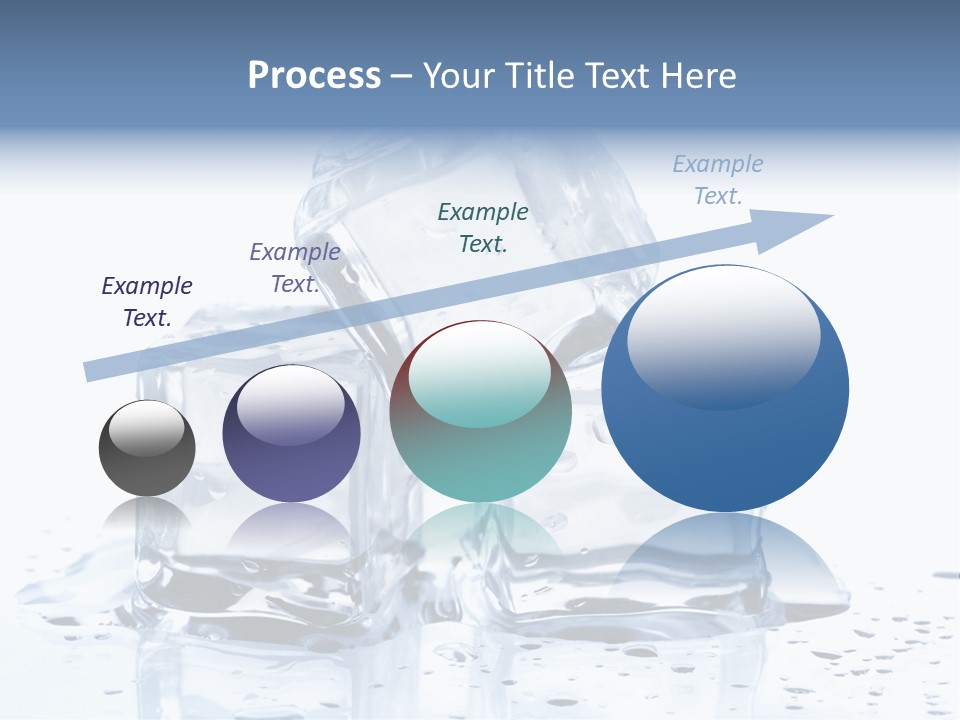 Process – Your Title Text Here

Example Text.

Example Text.

Example Text.

Example Text.